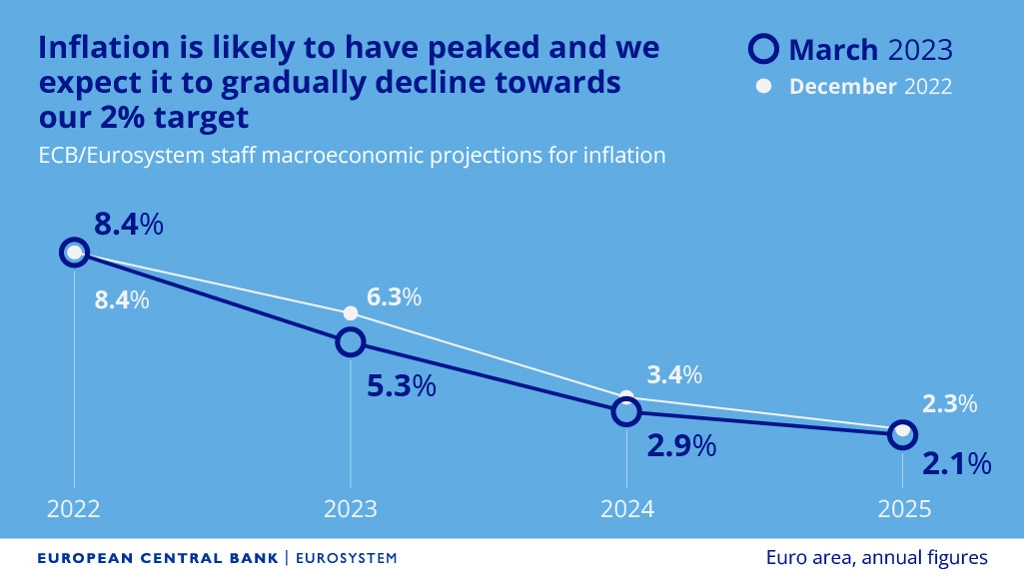 Inflation is likely to have peaked and we expect it to gradually decline towards our 2% target

ECB/Eurosystem staff macroeconomic projections for inflation

March 2023
December 2022

8.4%
8.4%
6.3%
5.3%
3.4%
2.9%
2.3%
2.1%

2022
2023
2024
2025

EUROPEAN CENTRAL BANK | EUROSYSTEM

Euro area, annual figures